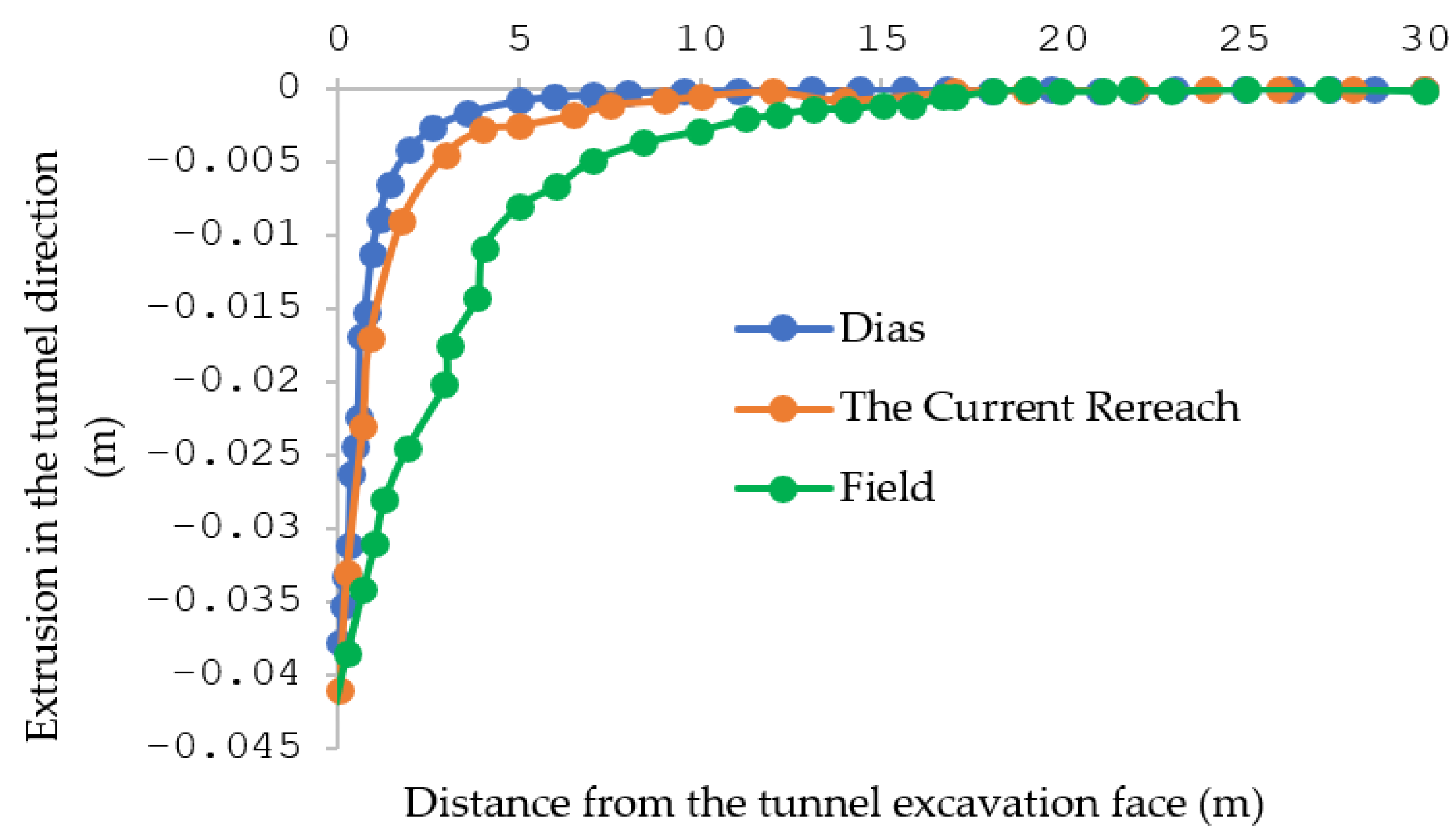 0 5 10 15 20 25 30

0
−0.005
−0.01
−0.015
−0.02
−0.025
−0.03
−0.035
−0.04
−0.045

Extrusion in the tunnel direction (m)

Dias
The Current Rereach
Field

Distance from the tunnel excavation face (m)